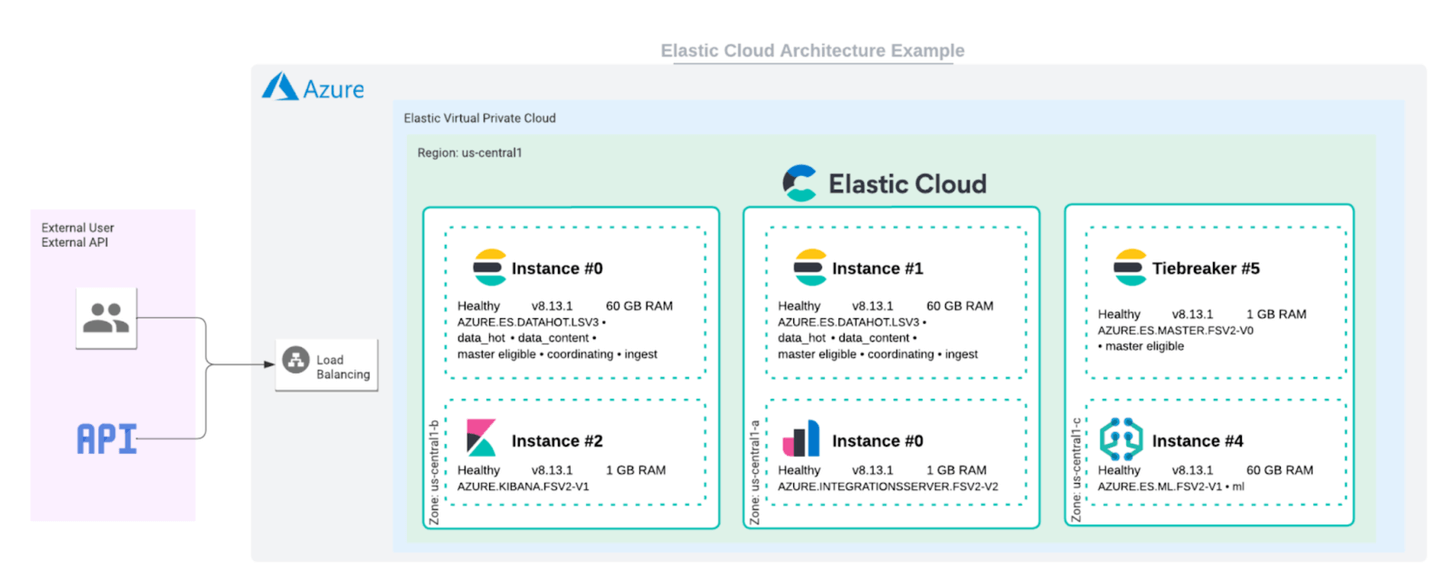 Elastic Cloud Architecture Example

Azure

Elastic Virtual Private Cloud

Region: us-central1

Elastic Cloud

External User
External API

API

Load Balancing

Zone: us-central1-b

Instance #0
Healthy v8.13.1 60 GB RAM
AZURE.ES.DATAHOT.LSV3 • data_hot • data_content • master eligible • coordinating • ingest

Instance #2
Healthy v8.13.1 1 GB RAM
AZURE.KIBANA.FSV2-V1

Zone: us-central1-a

Instance #1
Healthy v8.13.1 60 GB RAM
AZURE.ES.DATAHOT.LSV3 • data_hot • data_content • master eligible • coordinating • ingest

Instance #0
Healthy v8.13.1 1 GB RAM
AZURE.INTEGRATIONSSERVER.FSV2-V2

Zone: us-central1-c

Tiebreaker #5
Healthy v8.13.1 1 GB RAM
AZURE.ES.MASTER.FSV2-V0
• master eligible

Instance #4
Healthy v8.13.1 60 GB RAM
AZURE.ES.ML.FSV2-V1 • ml